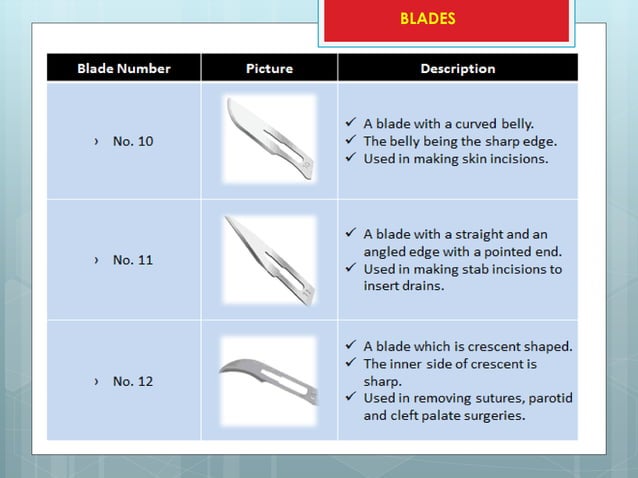 BLADES

| Blade Number | Picture | Description |
|---|---|---|
| › No. 10 | | ✓ A blade with a curved belly. ✓ The belly being the sharp edge. ✓ Used in making skin incisions. |
| › No. 11 | | ✓ A blade with a straight and an angled edge with a pointed end. ✓ Used in making stab incisions to insert drains. |
| › No. 12 | | ✓ A blade which is crescent shaped. ✓ The inner side of crescent is sharp. ✓ Used in removing sutures, parotid and cleft palate surgeries. |